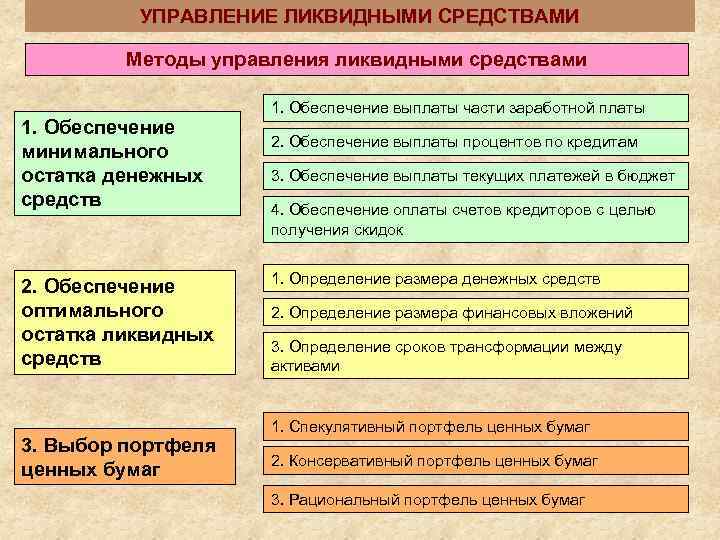 УПРАВЛЕНИЕ ЛИКВИДНЫМИ СРЕДСТВАМИ

Методы управления ликвидными средствами

1. Обеспечение минимального остатка денежных средств

1. Обеспечение выплаты части заработной платы

2. Обеспечение выплаты процентов по кредитам

3. Обеспечение выплаты текущих платежей в бюджет

4. Обеспечение оплаты счетов кредиторов с целью получения скидок

2. Обеспечение оптимального остатка ликвидных средств

1. Определение размера денежных средств

2. Определение размера финансовых вложений

3. Определение сроков трансформации между активами

3. Выбор портфеля ценных бумаг

1. Спекулятивный портфель ценных бумаг

2. Консервативный портфель ценных бумаг

3. Рациональный портфель ценных бумаг